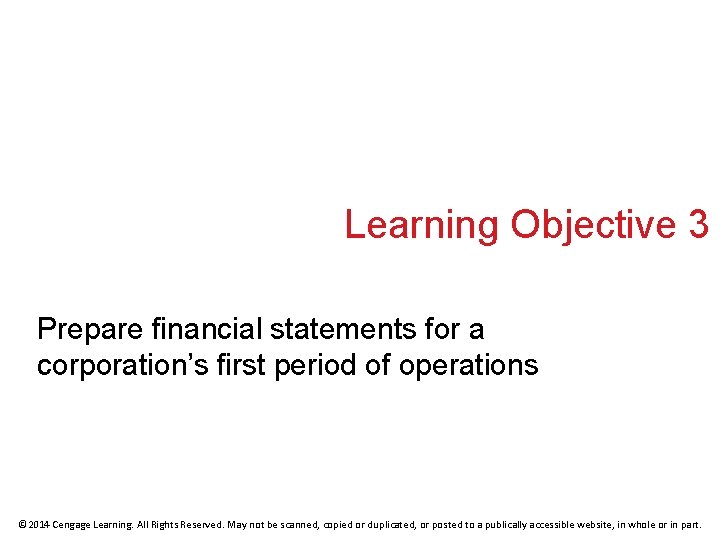 Learning Objective 3

Prepare financial statements for a corporation's first period of operations

© 2014 Cengage Learning. All Rights Reserved. May not be scanned, copied or duplicated, or posted to a publically accessible website, in whole or in part.